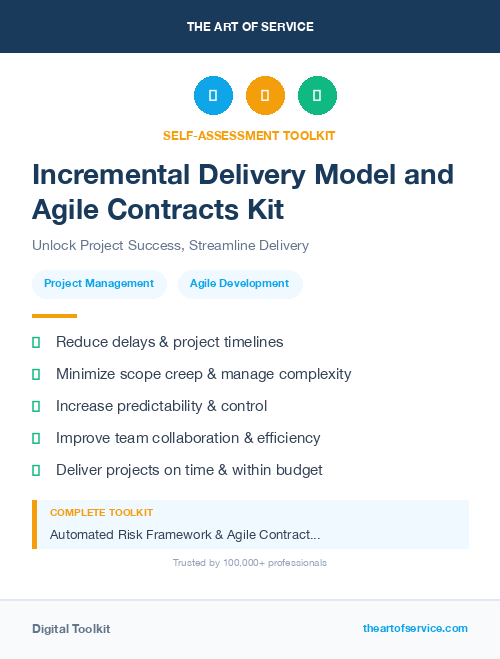 THE ART OF SERVICE

SELF-ASSESSMENT TOOLKIT

Incremental Delivery Model and Agile Contracts Kit

Unlock Project Success, Streamline Delivery

Project Management

Agile Development

Reduce delays & project timelines

Minimize scope creep & manage complexity

Increase predictability & control

Improve team collaboration & efficiency

Deliver projects on time & within budget

COMPLETE TOOLKIT

Automated Risk Framework & Agile Contract...

Trusted by 100,000+ professionals

Digital Toolkit

theartofservice.com